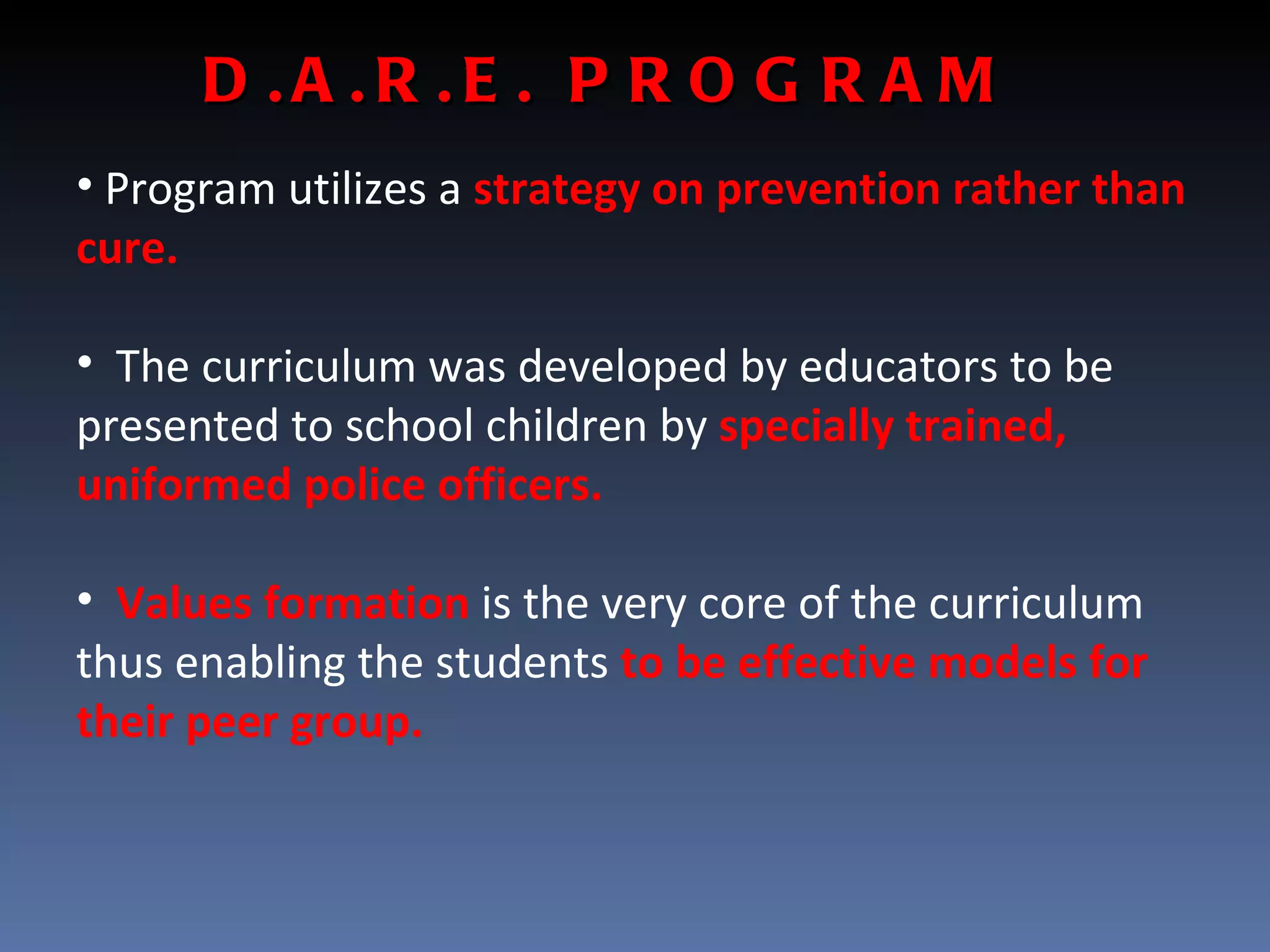 D.A.R.E. PROGRAM

• Program utilizes a strategy on prevention rather than cure.

• The curriculum was developed by educators to be presented to school children by specially trained, uniformed police officers.

• Values formation is the very core of the curriculum thus enabling the students to be effective models for their peer group.